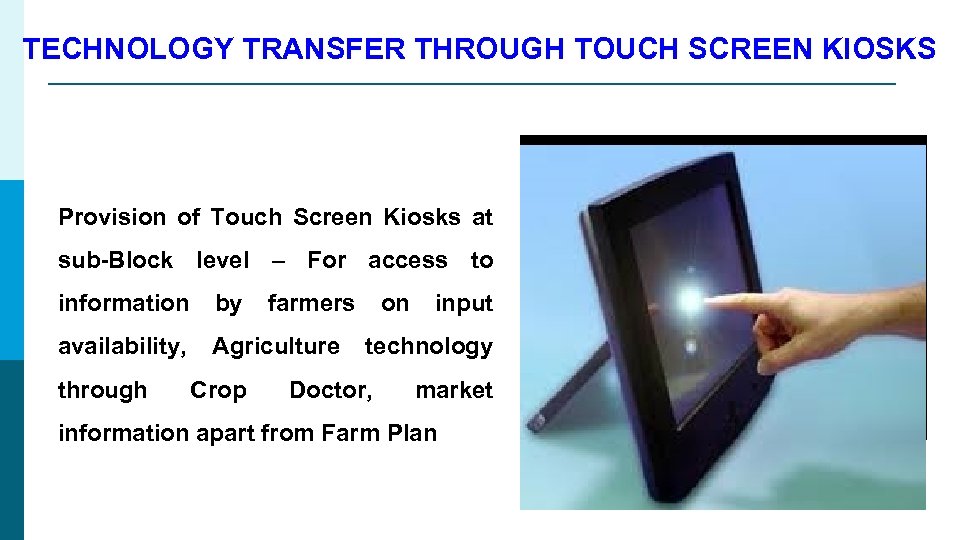 TECHNOLOGY TRANSFER THROUGH TOUCH SCREEN KIOSKS

Provision of Touch Screen Kiosks at sub-Block level – For access to information by farmers on input availability, Agriculture technology through Crop Doctor, market information apart from Farm Plan